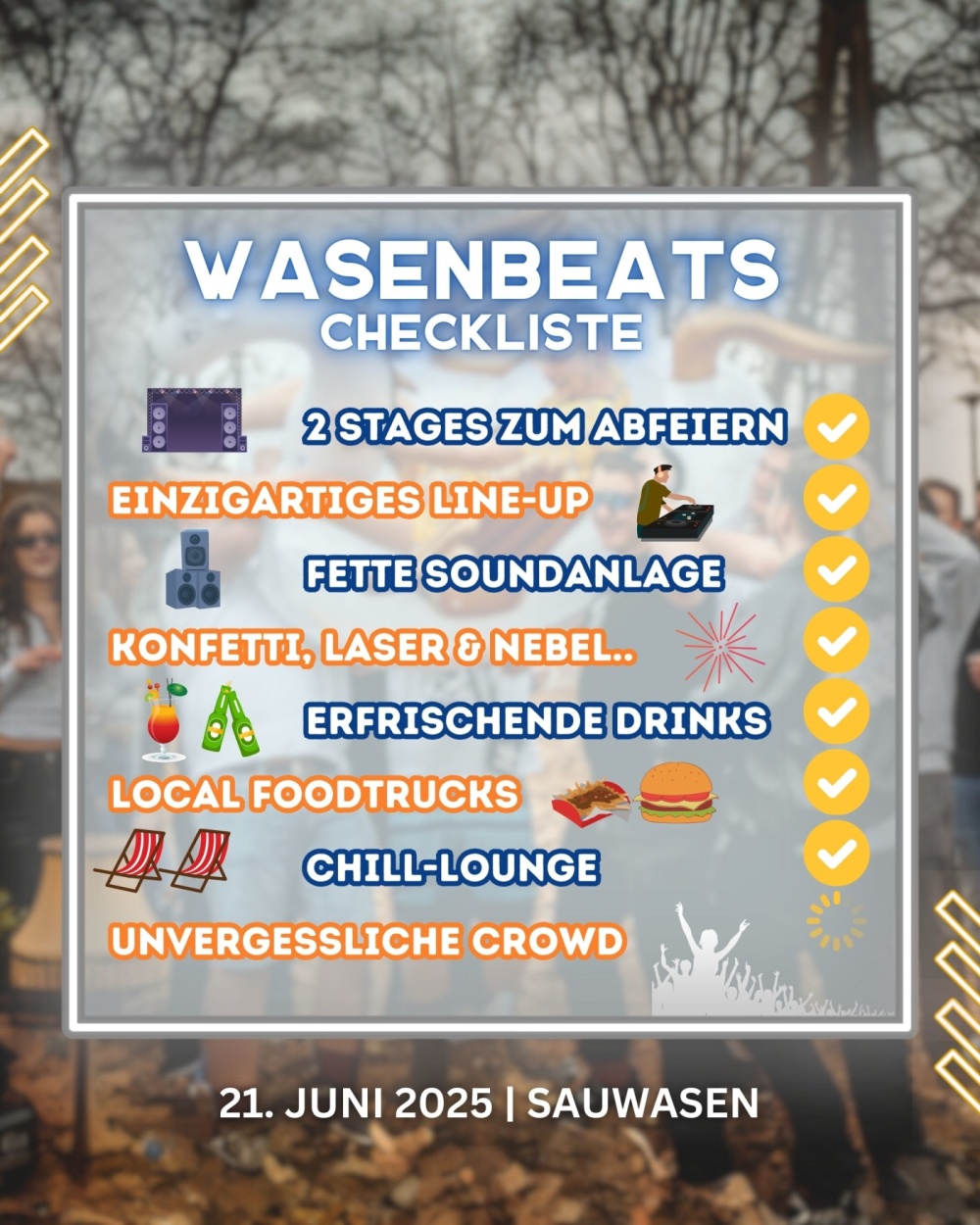 WASENBEATS
CHECKLISTE

2 STAGES ZUM ABFEIERN
EINZIGARTIGES LINE-UP
FETTE SOUNDANLAGE
KONFETTI, LASER & NEBEL..
ERFRISCHENDE DRINKS
LOCAL FOODTRUCKS
CHILL-LOUNGE
UNVERGESSLICHE CROWD

21. JUNI 2025 | SAUWASEN